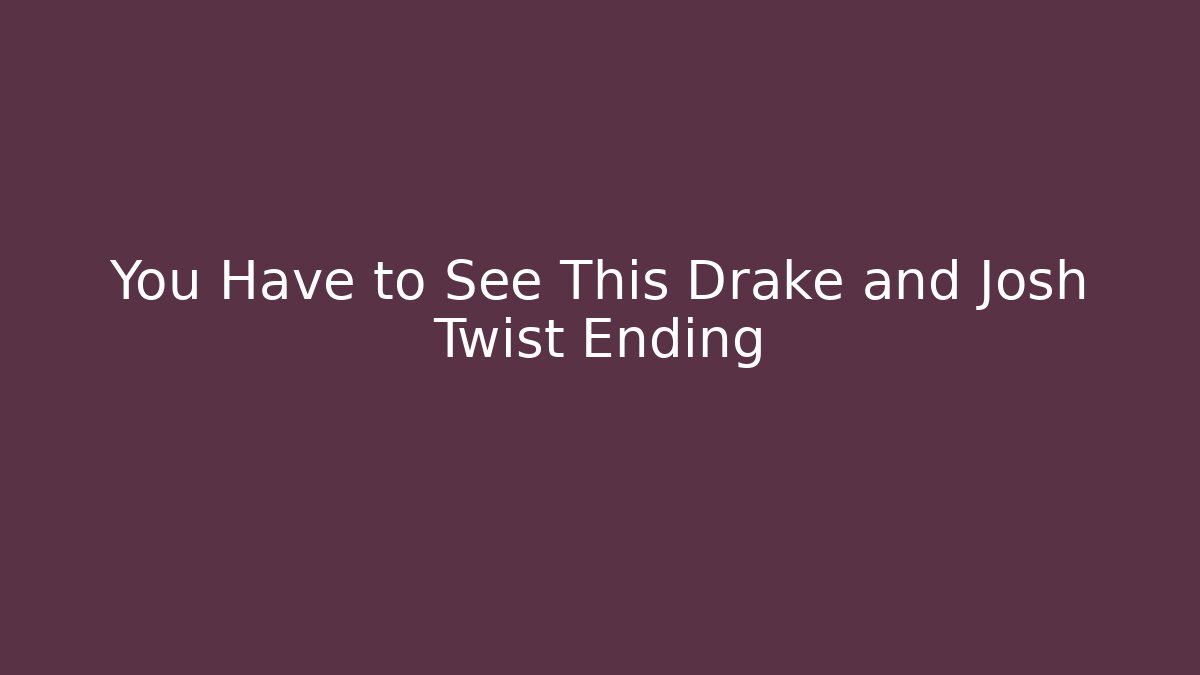 You Have to See This Drake and Josh Twist Ending